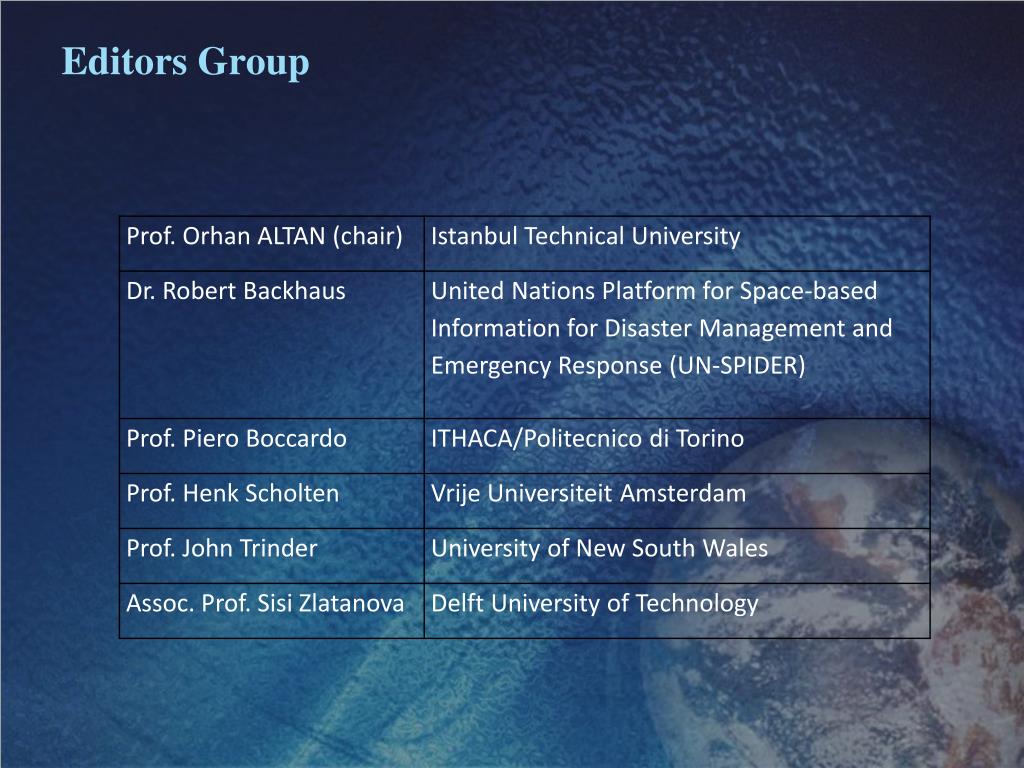 Editors Group

| Prof. Orhan ALTAN (chair) | Istanbul Technical University |
|---|---|
| Dr. Robert Backhaus | United Nations Platform for Space-based Information for Disaster Management and Emergency Response (UN-SPIDER) |
| Prof. Piero Boccardo | ITHACA/Politecnico di Torino |
| Prof. Henk Scholten | Vrije Universiteit Amsterdam |
| Prof. John Trinder | University of New South Wales |
| Assoc. Prof. Sisi Zlatanova | Delft University of Technology |